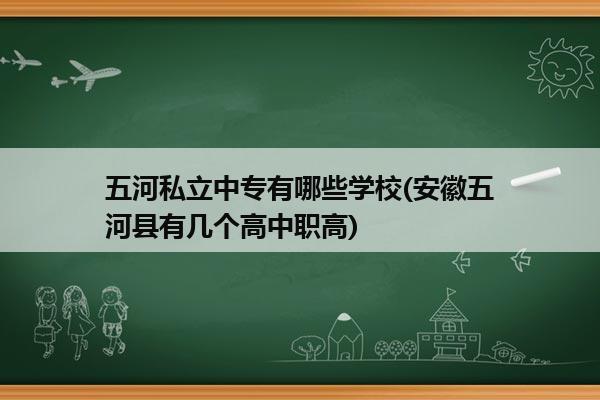 五河私立中专有哪些学校(安徽五河县有几个高中职高)